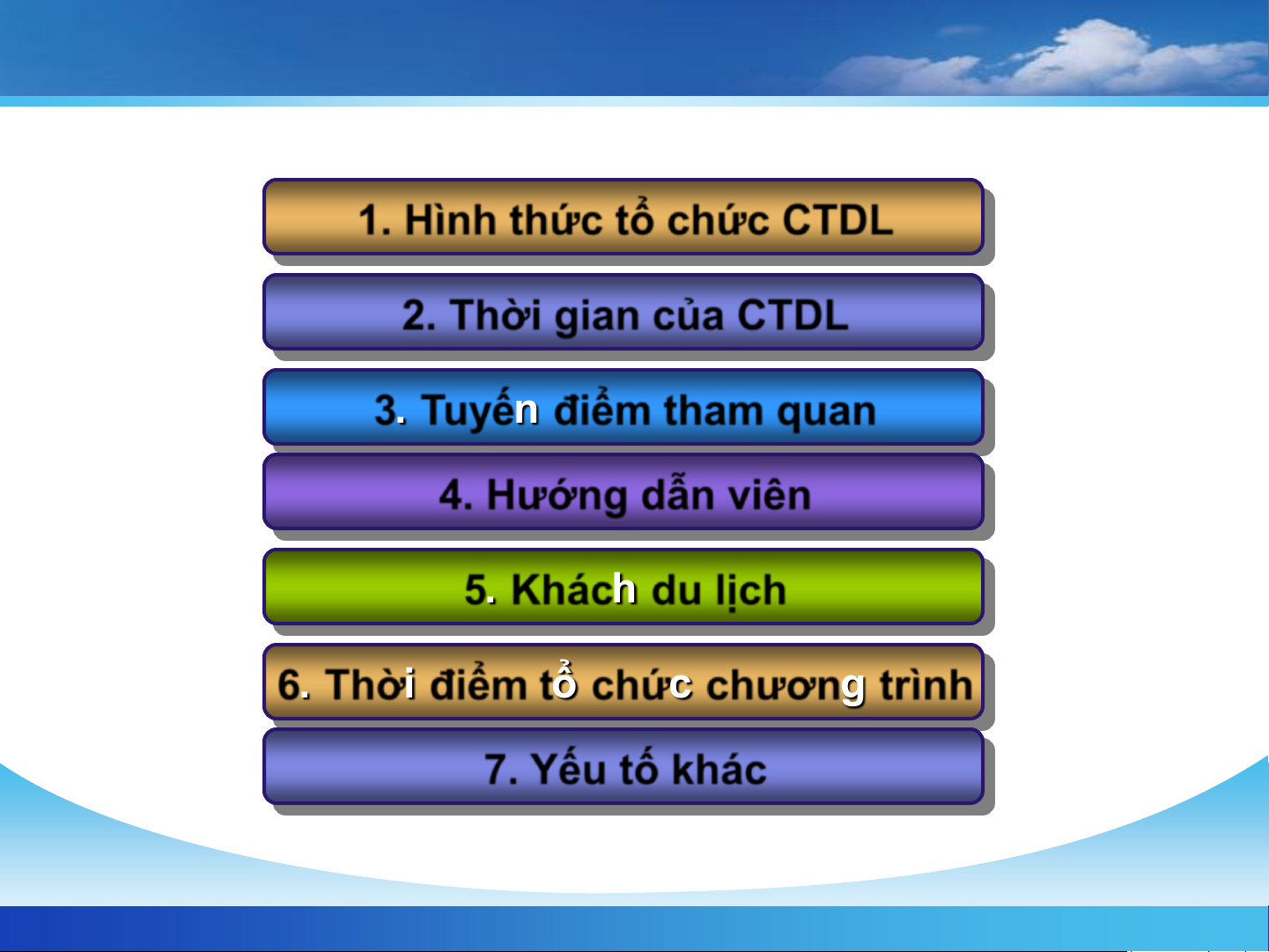 1. Hình thức tổ chức CTDL

2. Thời gian của CTDL

3. Tuyến điểm tham quan

4. Hướng dẫn viên

5. Khách du lịch

6. Thời điểm tổ chức chương trình

7. Yếu tố khác